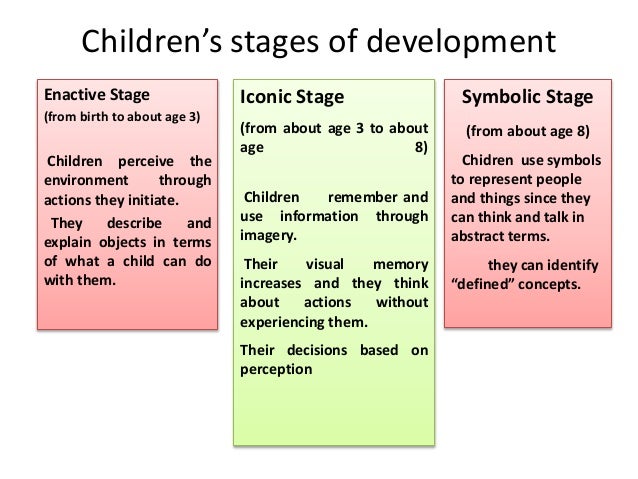 Children's stages of development

Enactive Stage
(from birth to about age 3)

Children perceive the environment through actions they initiate.

They describe and explain objects in terms of what a child can do with them.

Iconic Stage

(from about age 3 to about age 8)

Children remember and use information through imagery.

Their visual memory increases and they think about actions without experiencing them.

Their decisions based on perception

Symbolic Stage

(from about age 8)

Chidren use symbols to represent people and things since they can think and talk in abstract terms.

they can identify "defined" concepts.